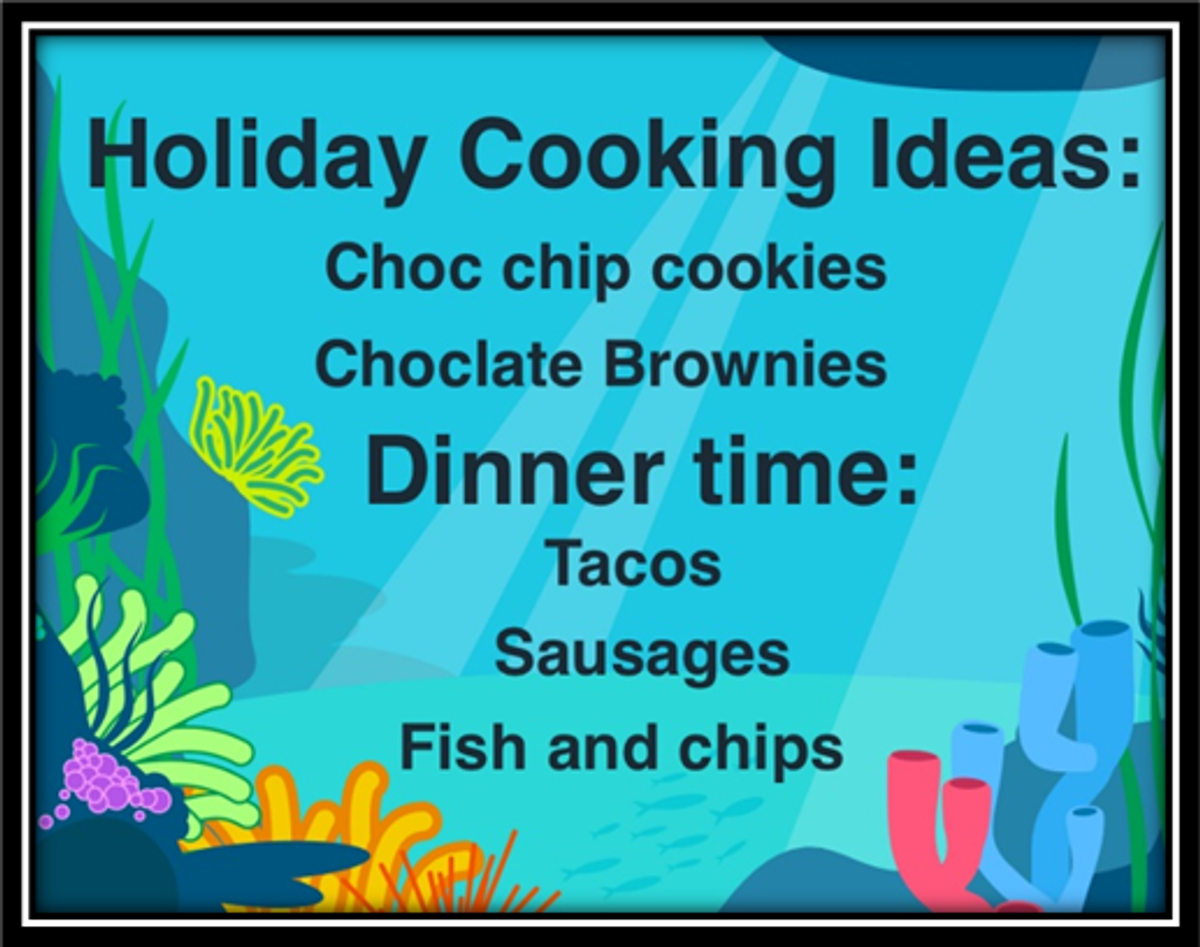 Holiday Cooking Ideas:

Choc chip cookies

Choclate Brownies

Dinner time:

Tacos

Sausages

Fish and chips